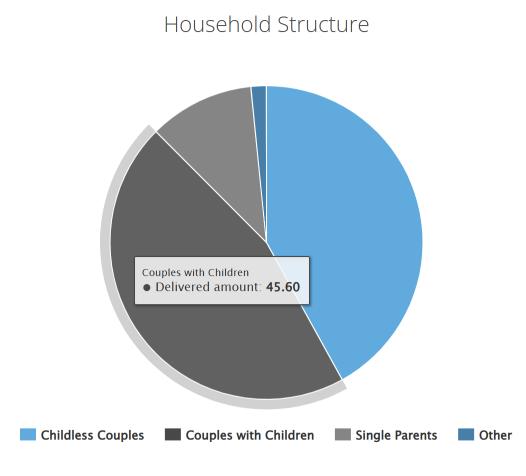 Household Structure

Couples with Children
● Delivered amount: 45.60

Childless Couples
Couples with Children
Single Parents
Other